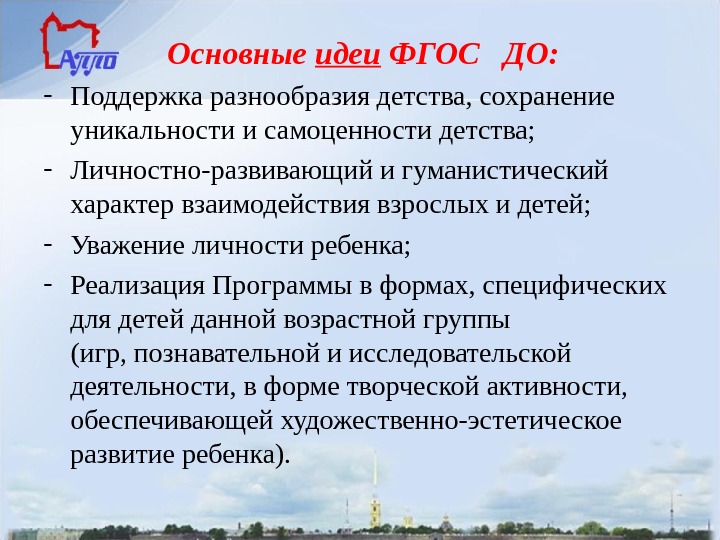 АППО

Основные идеи ФГОС ДО:

- Поддержка разнообразия детства, сохранение уникальности и самоценности детства;
- Личностно-развивающий и гуманистический характер взаимодействия взрослых и детей;
- Уважение личности ребенка;
- Реализация Программы в формах, специфических для детей данной возрастной группы (игр, познавательной и исследовательской деятельности, в форме творческой активности, обеспечивающей художественно-эстетическое развитие ребенка).